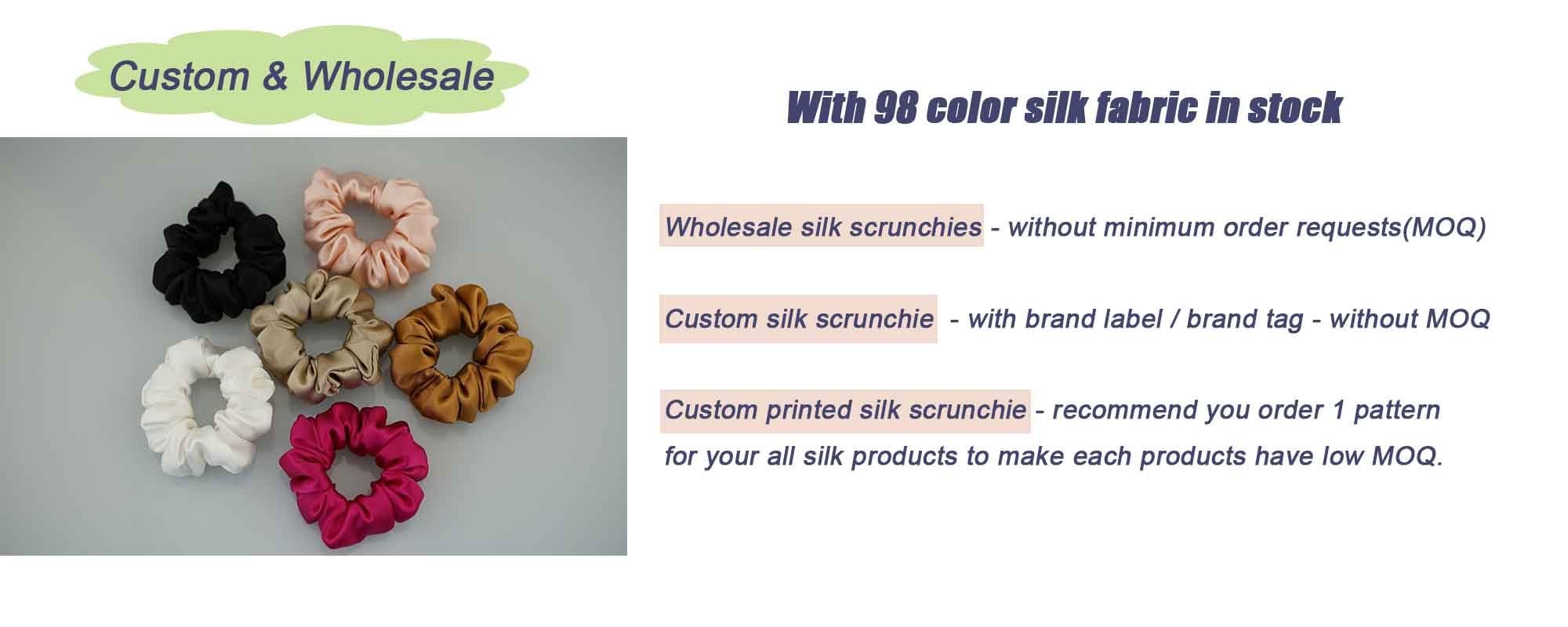 Custom & Wholesale

With 98 color silk fabric in stock

Wholesale silk scrunchies - without minimum order requests(MOQ)

Custom silk scrunchie - with brand label / brand tag - without MOQ

Custom printed silk scrunchie - recommend you order 1 pattern for your all silk products to make each products have low MOQ.